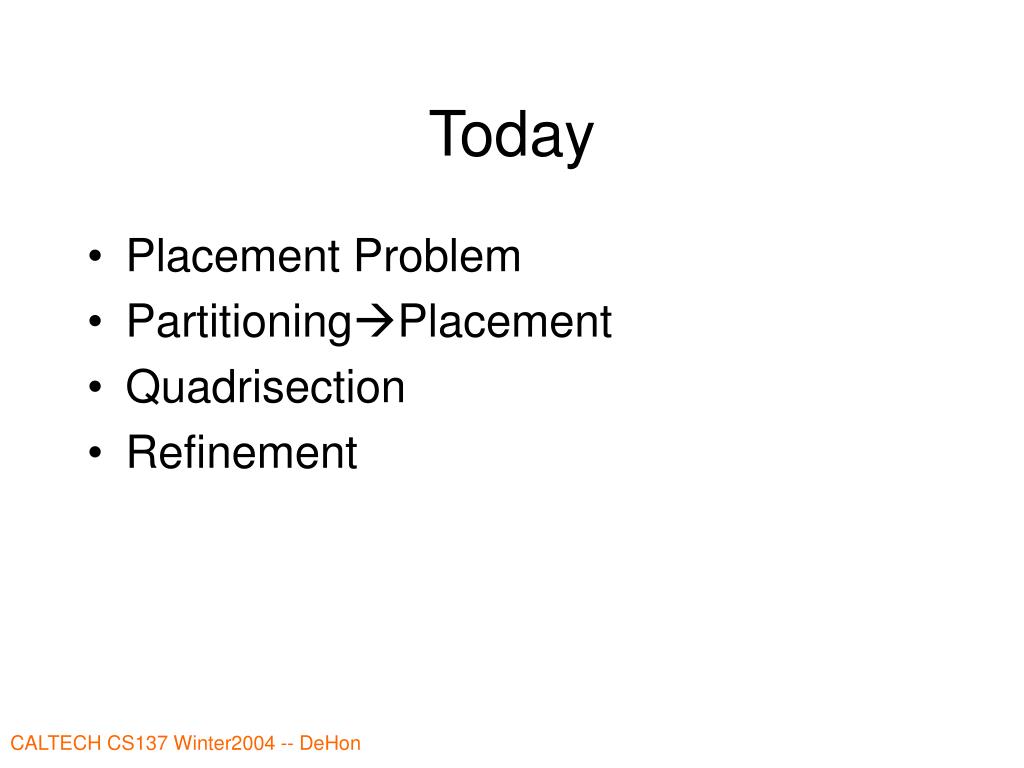 Today

• Placement Problem
• Partitioning→Placement
• Quadrisection
• Refinement

CALTECH CS137 Winter2004 -- DeHon